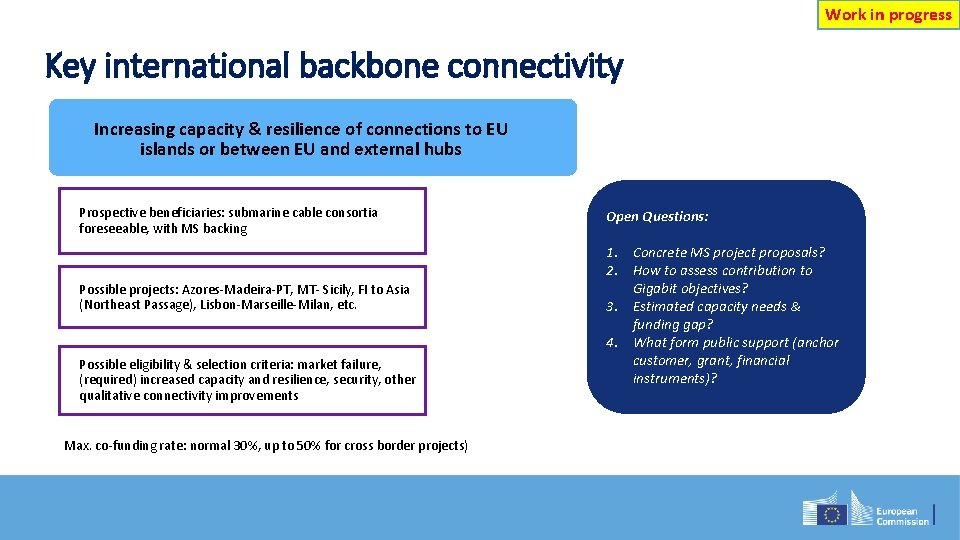 Work in progress

Key international backbone connectivity

Increasing capacity & resilience of connections to EU islands or between EU and external hubs

Prospective beneficiaries: submarine cable consortia foreseeable, with MS backing

Possible projects: Azores-Madeira-PT, MT- Sicily, FI to Asia (Northeast Passage), Lisbon-Marseille-Milan, etc.

Possible eligibility & selection criteria: market failure, (required) increased capacity and resilience, security, other qualitative connectivity improvements

Max. co-funding rate: normal 30%, up to 50% for cross border projects)

Open Questions:

1. Concrete MS project proposals?
2. How to assess contribution to Gigabit objectives?
3. Estimated capacity needs & funding gap?
4. What form public support (anchor customer, grant, financial instruments)?

European Commission